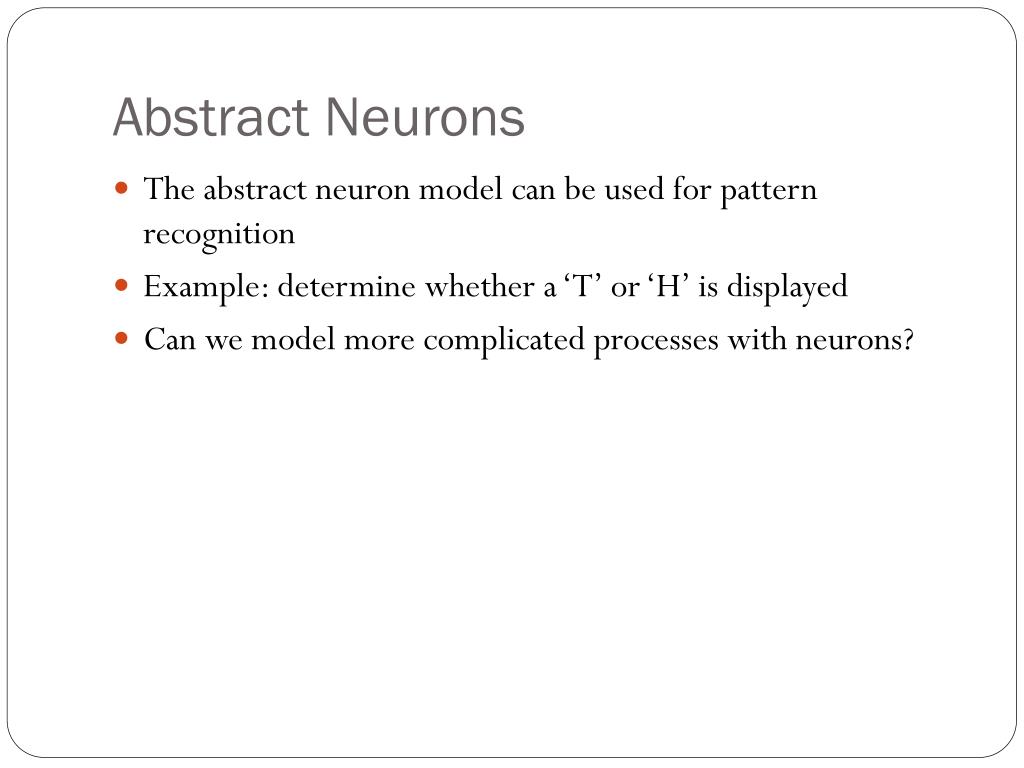 Abstract Neurons

- The abstract neuron model can be used for pattern recognition
- Example: determine whether a ‘T’ or ‘H’ is displayed
- Can we model more complicated processes with neurons?